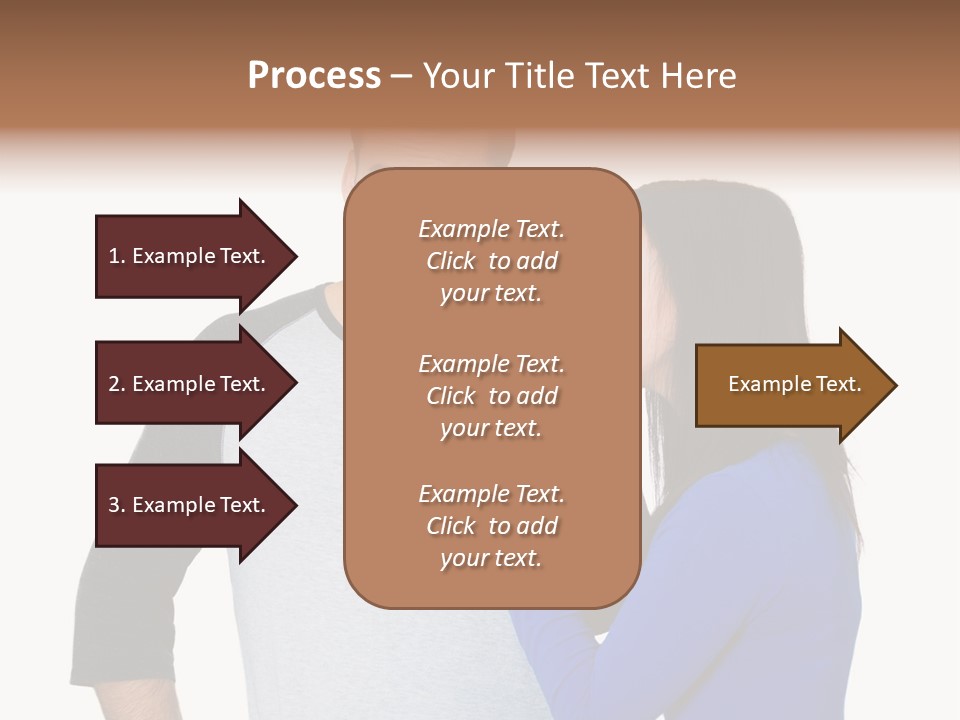 Process – Your Title Text Here

1. Example Text.

2. Example Text.

3. Example Text.

Example Text. Click to add your text.

Example Text. Click to add your text.

Example Text. Click to add your text.

Example Text.